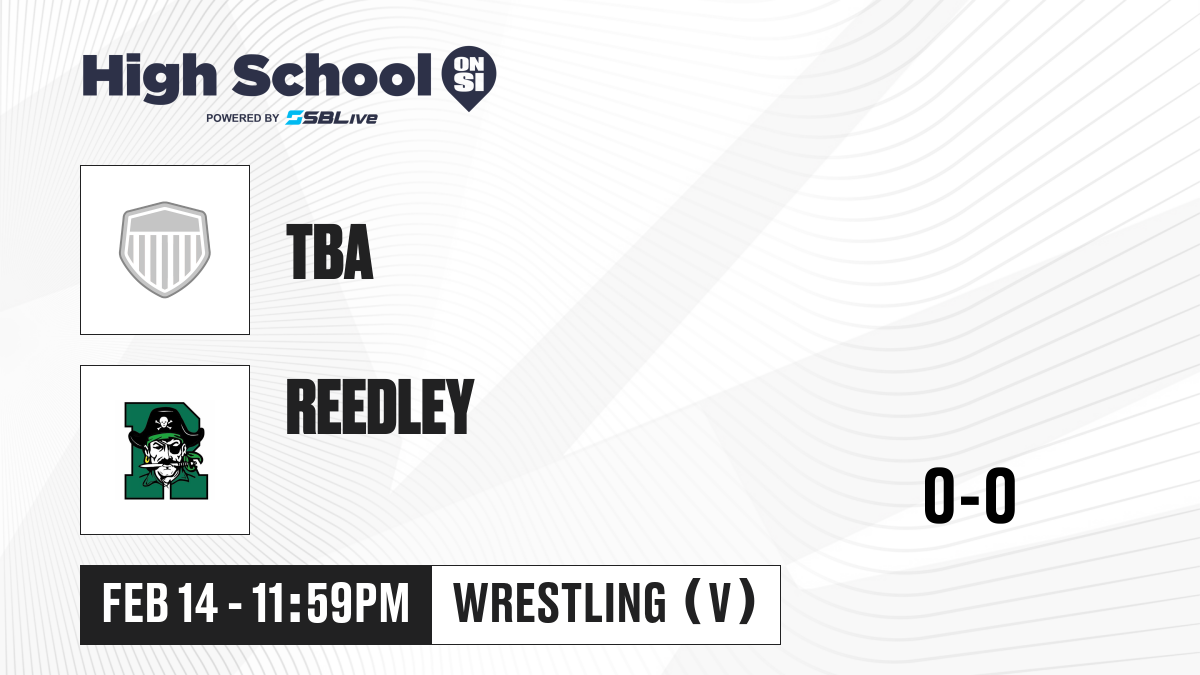 High School ON SI
POWERED BY SBLive

TBA

REEDLEY

0-0

FEB 14 - 11:59PM

WRESTLING (V)